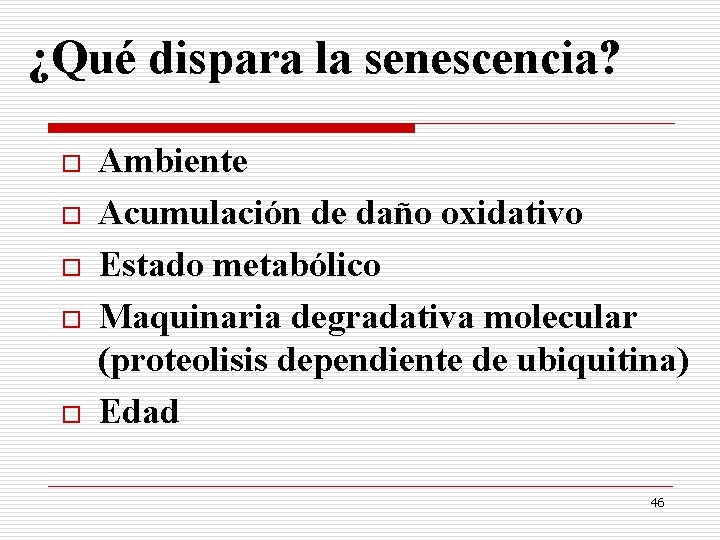 ¿Qué dispara la senescencia?

- Ambiente
- Acumulación de daño oxidativo
- Estado metabólico
- Maquinaria degradativa molecular (proteolisis dependiente de ubiquitina)
- Edad

46